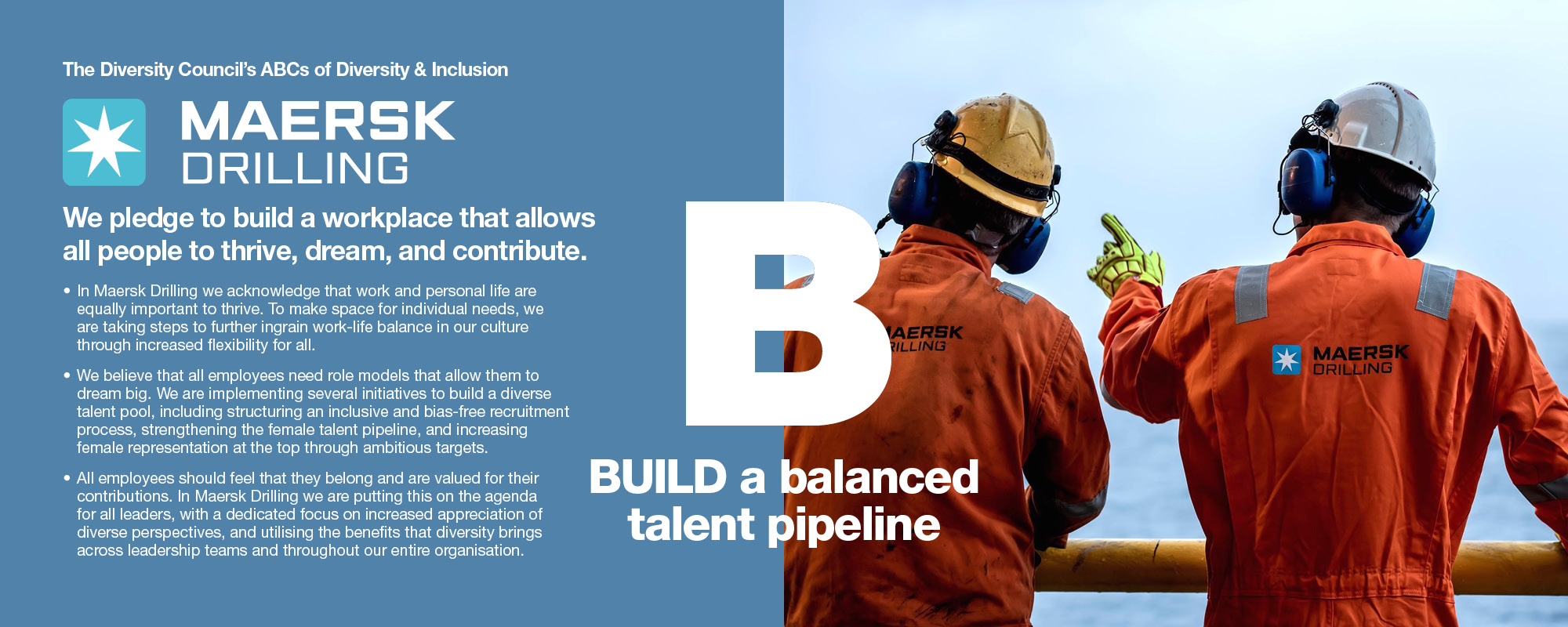 The Diversity Council's ABCs of Diversity & Inclusion

MAERSK
DRILLING

We pledge to build a workplace that allows all people to thrive, dream, and contribute.

• In Maersk Drilling we acknowledge that work and personal life are equally important to thrive. To make space for individual needs, we are taking steps to further ingrain work-life balance in our culture through increased flexibility for all.

• We believe that all employees need role models that allow them to dream big. We are implementing several initiatives to build a diverse talent pool, including structuring an inclusive and bias-free recruitment process, strengthening the female talent pipeline, and increasing female representation at the top through ambitious targets.

• All employees should feel that they belong and are valued for their contributions. In Maersk Drilling we are putting this on the agenda for all leaders, with a dedicated focus on increased appreciation of diverse perspectives, and utilising the benefits that diversity brings across leadership teams and throughout our entire organisation.

B

BUILD a balanced talent pipeline

AERSK
RILLING

MAERSK
DRILLING